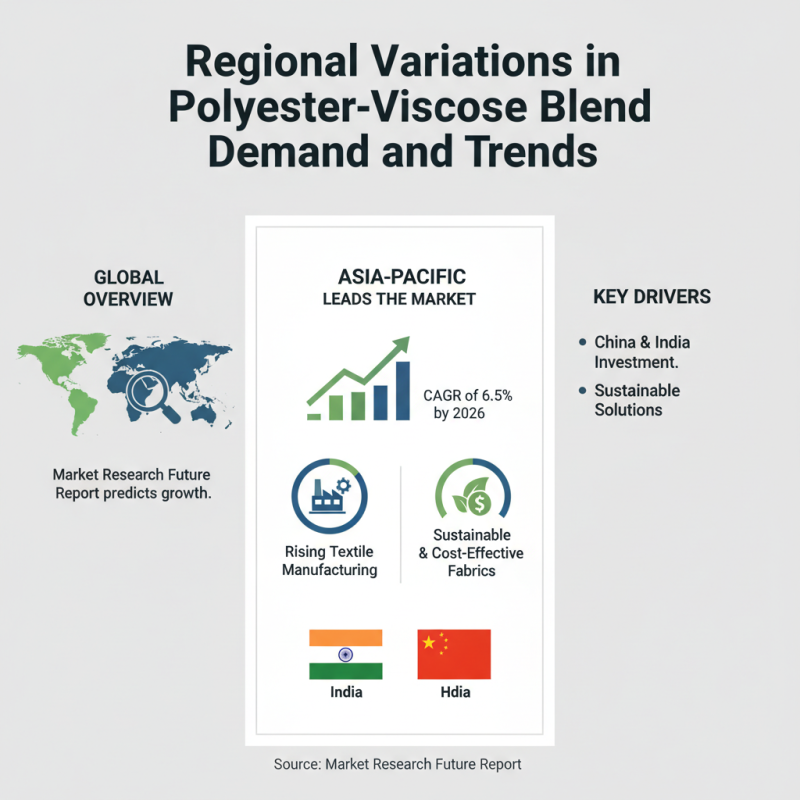 Regional Variations in Polyester-Viscose Blend Demand and Trends

GLOBAL OVERVIEW

Market Research Future Report predicts growth.

ASIA-PACIFIC
LEADS THE MARKET

CAGR of 6.5% by 2026

Rising Textile Manufacturing

Sustainable & Cost-Effective Fabrics

India

Hdia

KEY DRIVERS

• China & India Investment.
• Sustainable Solutions

Source: Market Research Future Report